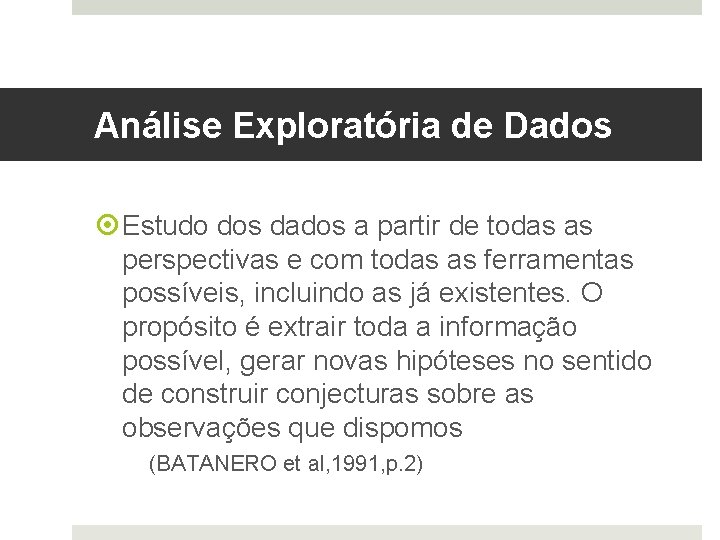 Análise Exploratória de Dados

Estudo dos dados a partir de todas as perspectivas e com todas as ferramentas possíveis, incluindo as já existentes. O propósito é extrair toda a informação possível, gerar novas hipóteses no sentido de construir conjecturas sobre as observações que dispomos

(BATANERO et al,1991,p.2)